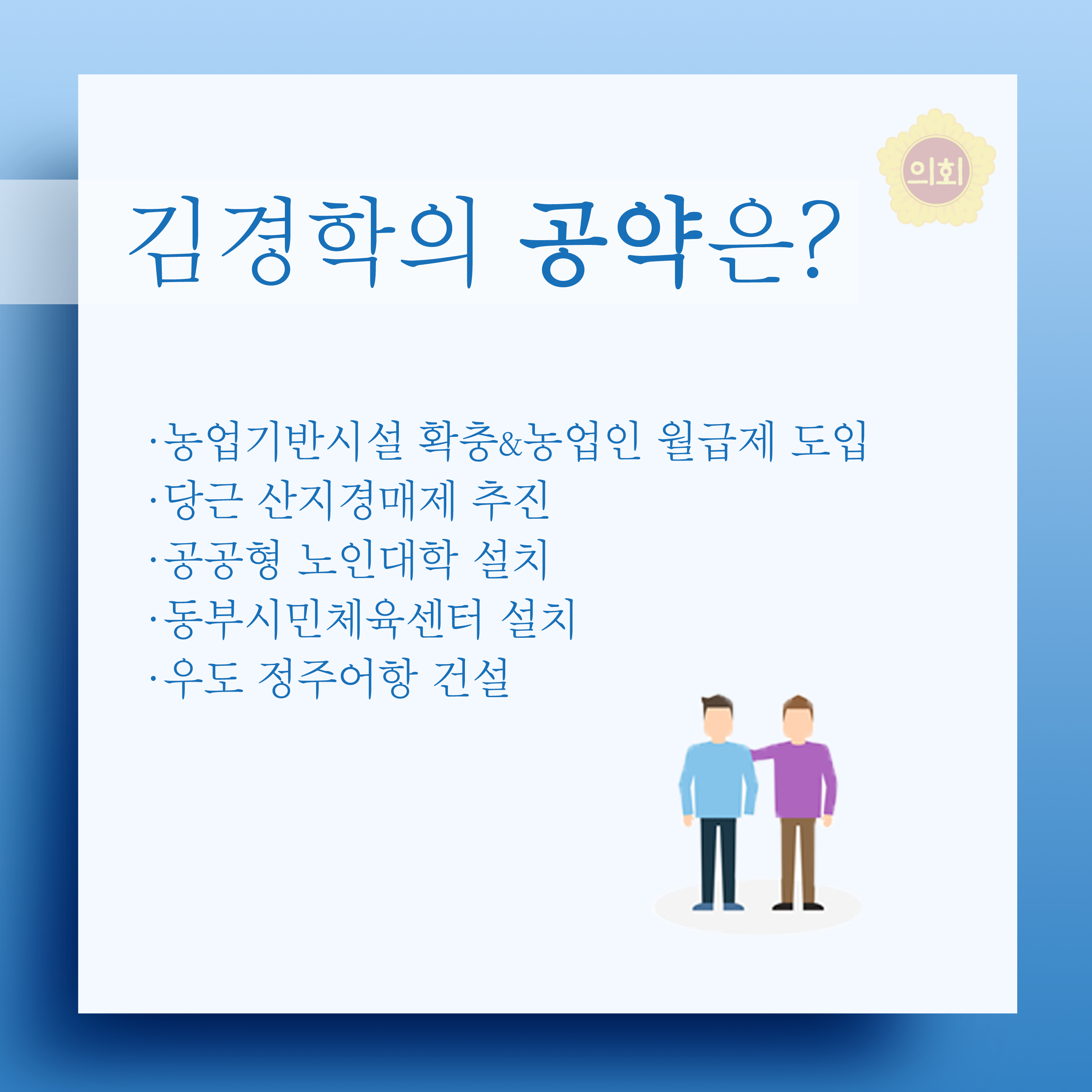 의회

김경학의 공약은?

·농업기반시설 확충&농업인 월급제 도입
·당근 산지경매제 추진
·공공형 노인대학 설치
·동부시민체육센터 설치
·우도 정주어항 건설